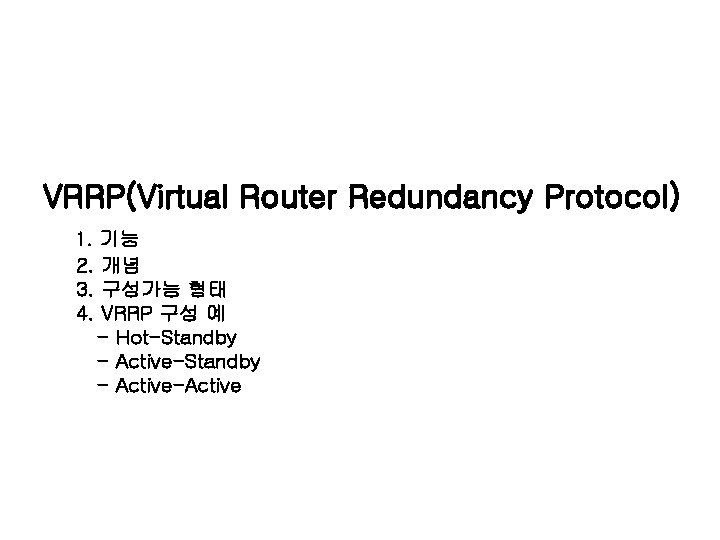 VRRP(Virtual Router Redundancy Protocol)

1. 기능
2. 개념
3. 구성가능 형태
4. VRRP 구성 예
- Hot-Standby
- Active-Standby
- Active-Active